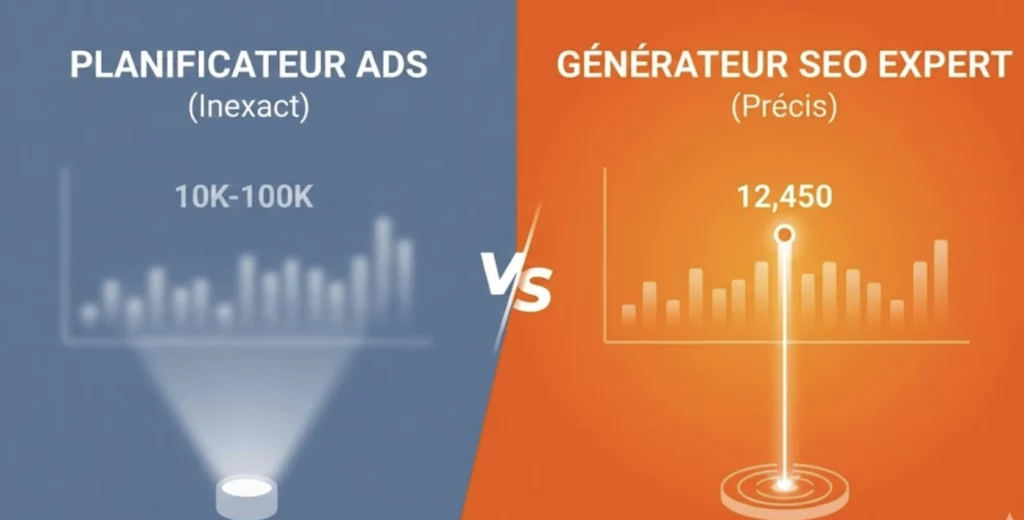 PLANIFICATEUR ADS
(Inexact)

10K-100K

VS

GÉNÉRATEUR SEO EXPERT
(Précis)

12,450